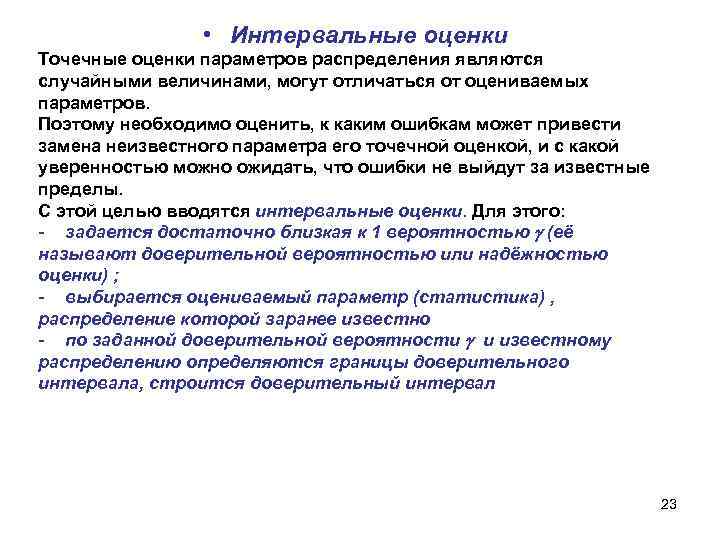 • Интервальные оценки

Точечные оценки параметров распределения являются случайными величинами, могут отличаться от оцениваемых параметров.

Поэтому необходимо оценить, к каким ошибкам может привести замена неизвестного параметра его точечной оценкой, и с какой уверенностью можно ожидать, что ошибки не выйдут за известные пределы.

С этой целью вводятся интервальные оценки. Для этого:

- задается достаточно близкая к 1 вероятностью $\gamma$ (её называют доверительной вероятностью или надёжностью оценки) ;

- выбирается оцениваемый параметр (статистика) , распределение которой заранее известно

- по заданной доверительной вероятности $\gamma$ и известному распределению определяются границы доверительного интервала, строится доверительный интервал

23